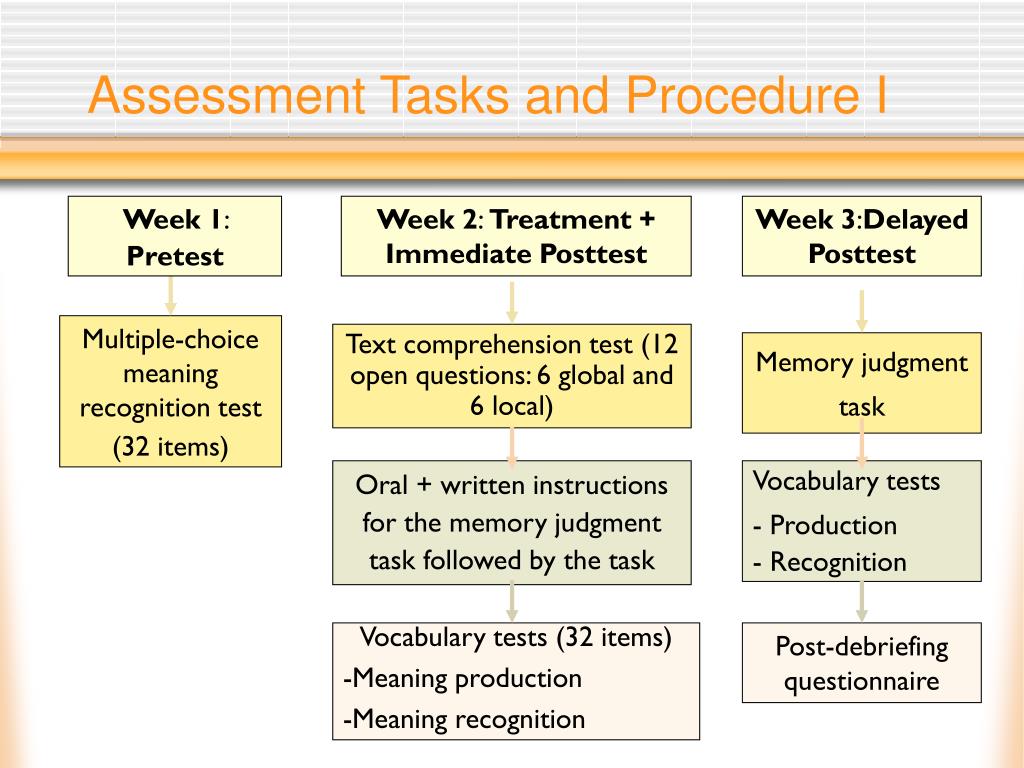 Assessment Tasks and Procedure I

Week 1: Pretest

Multiple-choice meaning recognition test (32 items)

Week 2: Treatment + Immediate Posttest

Text comprehension test (12 open questions: 6 global and 6 local)

Oral + written instructions for the memory judgment task followed by the task

Vocabulary tests (32 items)
-Meaning production
-Meaning recognition

Week 3:Delayed Posttest

Memory judgment task

Vocabulary tests
- Production
- Recognition

Post-debriefing questionnaire